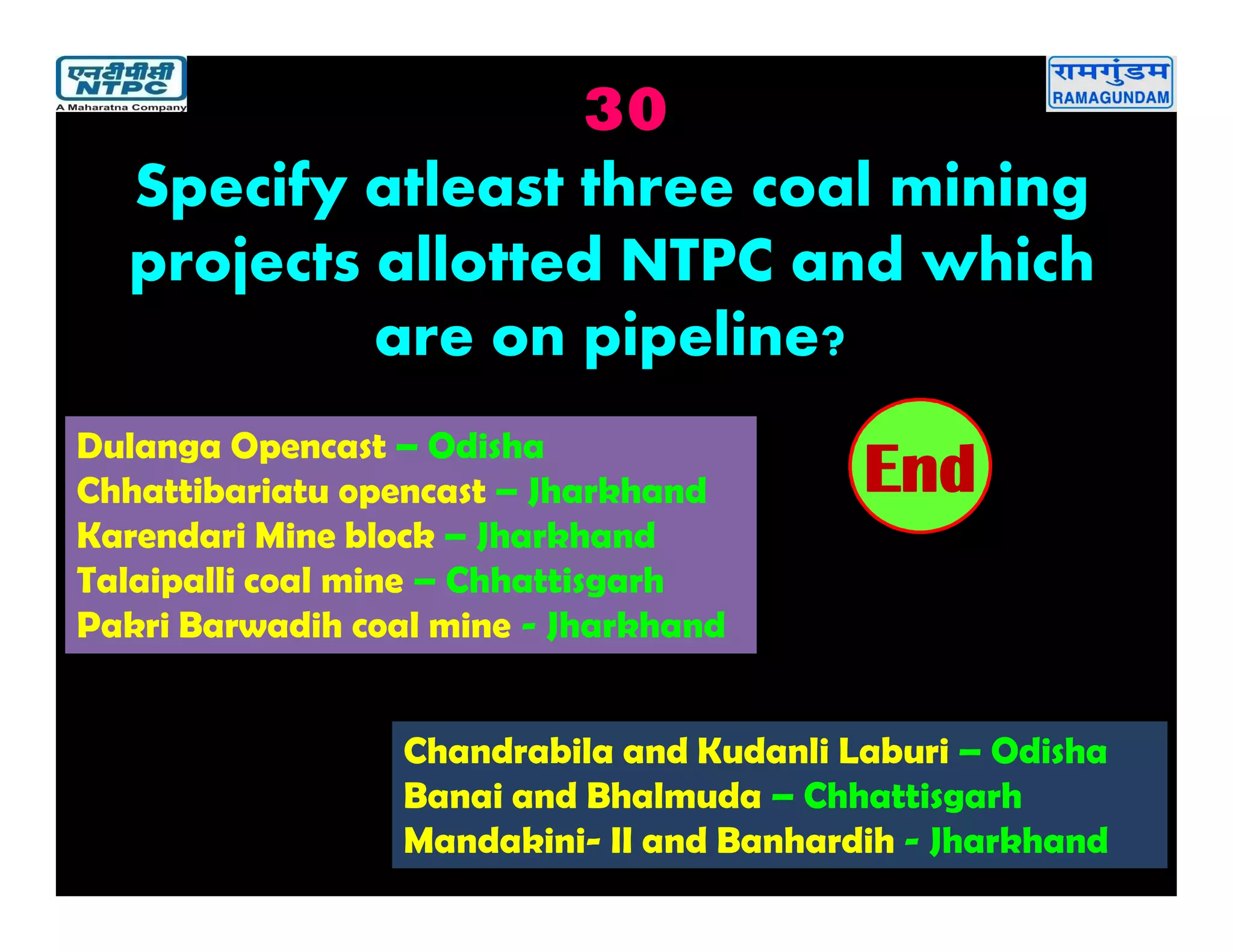 एनटीपीसी
NTPC
A Maharatna Company

रामगुंडम
RAMAGUNDAM

30

Specify atleast three coal mining projects allotted NTPC and which are on pipeline?

Dulanga Opencast – Odisha
Chhattibariatu opencast – Jharkhand
Karendari Mine block – Jharkhand
Talaipalli coal mine – Chhattisgarh
Pakri Barwadih coal mine - Jharkhand

End

Chandrabila and Kudanli Laburi – Odisha
Banai and Bhalmuda – Chhattisgarh
Mandakini- II and Banhardih - Jharkhand